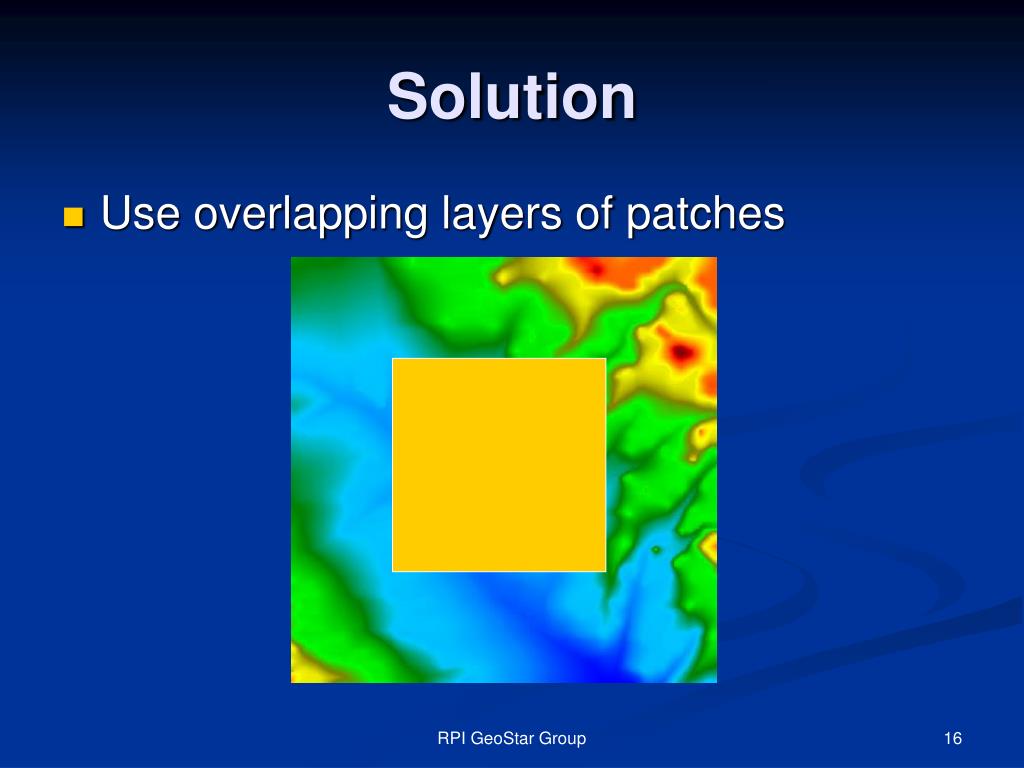 Solution

Use overlapping layers of patches

RPI GeoStar Group

16